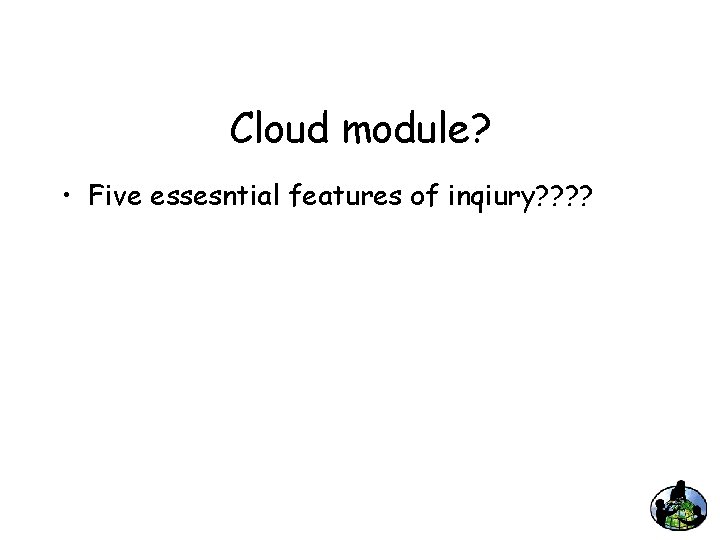 Cloud module?

• Five essesntial features of inqiury????